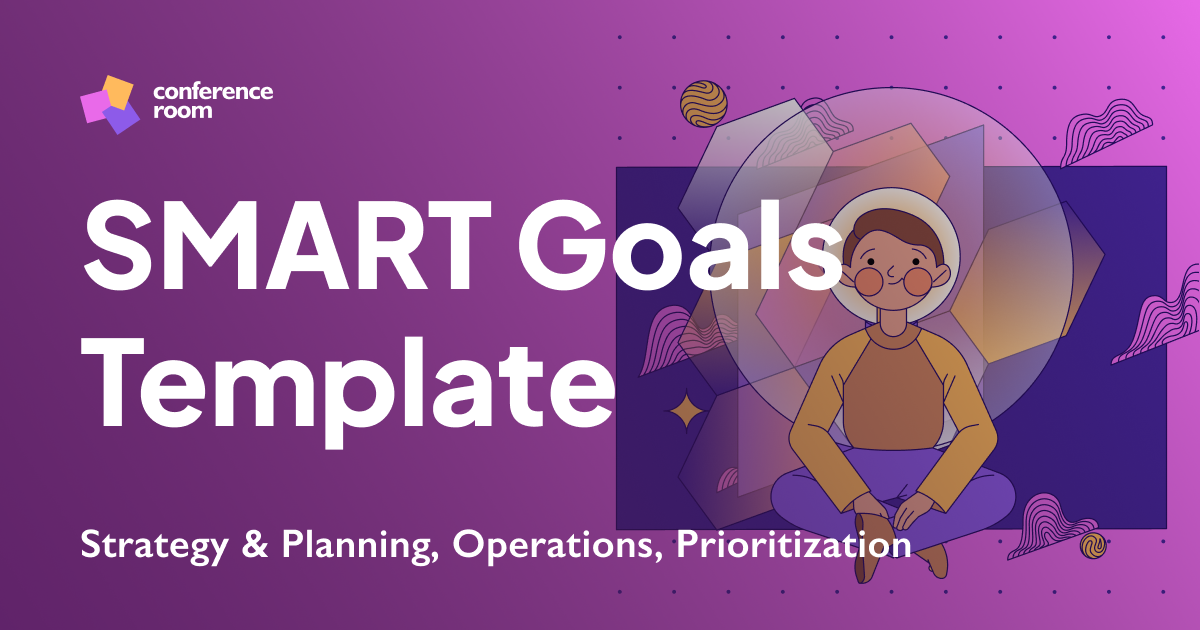 conference room

SMART Goals Template

Strategy & Planning, Operations, Prioritization